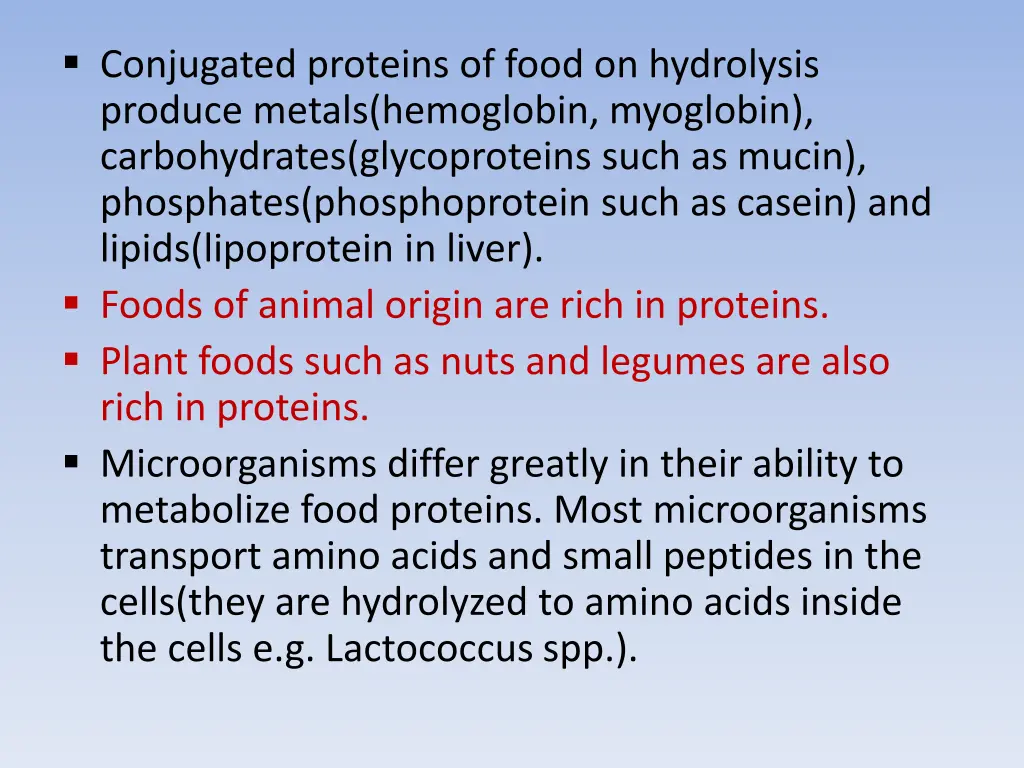 ▪ Conjugated proteins of food on hydrolysis produce metals(hemoglobin, myoglobin), carbohydrates(glycoproteins such as mucin), phosphates(phosphoprotein such as casein) and lipids(lipoprotein in liver).

▪ Foods of animal origin are rich in proteins.

▪ Plant foods such as nuts and legumes are also rich in proteins.

▪ Microorganisms differ greatly in their ability to metabolize food proteins. Most microorganisms transport amino acids and small peptides in the cells(they are hydrolyzed to amino acids inside the cells e.g. Lactococcus spp.).